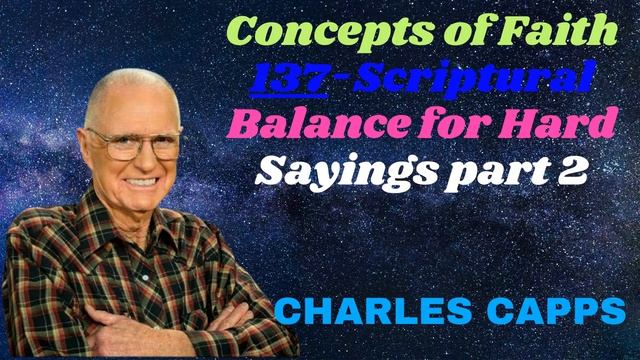 Concepts of Faith
137 - Scriptural
Balance for Hard
Sayings part 2

CHARLES CAPPS